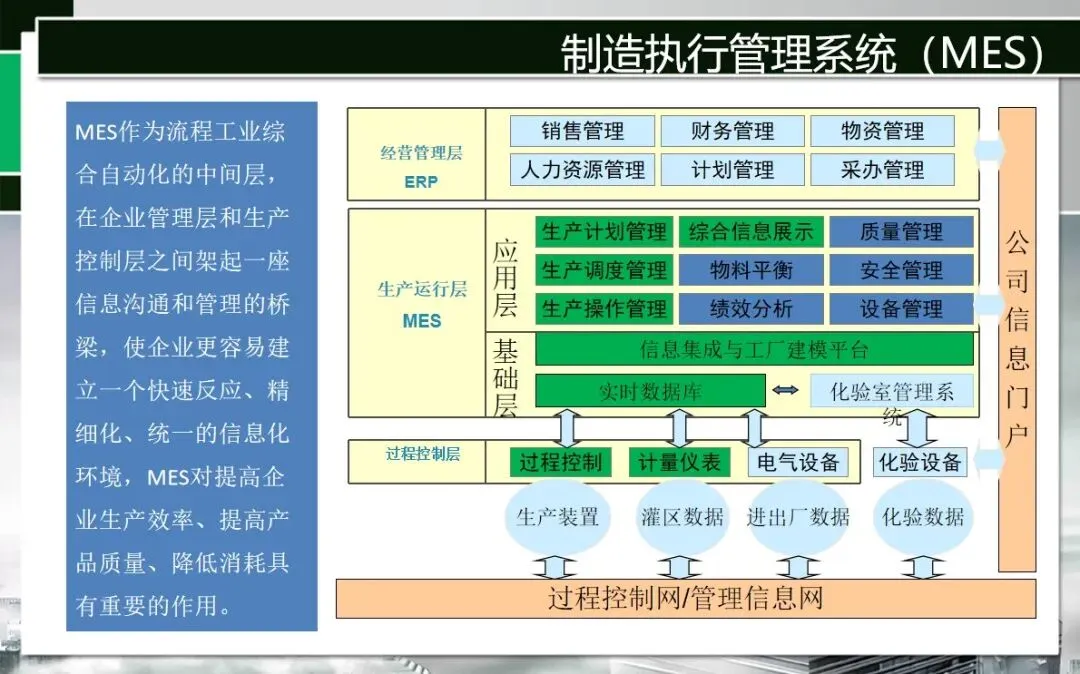 制造执行管理系统（MES）

MES作为流程工业综合自动化的中间层，在企业管理层和生产控制层之间架起一座信息沟通和管理的桥梁，使企业更容易建立一个快速反应、精细化、统一的信息化环境，MES对提高企业生产效率、提高产品质量、降低消耗具有重要的作用。

经营管理层
ERP

销售管理
财务管理
物资管理
人力资源管理
计划管理
采办管理

生产运行层
MES

应用层

生产计划管理
综合信息展示
质量管理
生产调度管理
物料平衡
安全管理
生产操作管理
绩效分析
设备管理

基础层

信息集成与工厂建模平台
实时数据库
化验室管理系统

过程控制层

过程控制
计量仪表
电气设备
化验设备

生产装置
灌区数据
进出厂数据
化验数据

过程控制网/管理信息网

公司信息门户